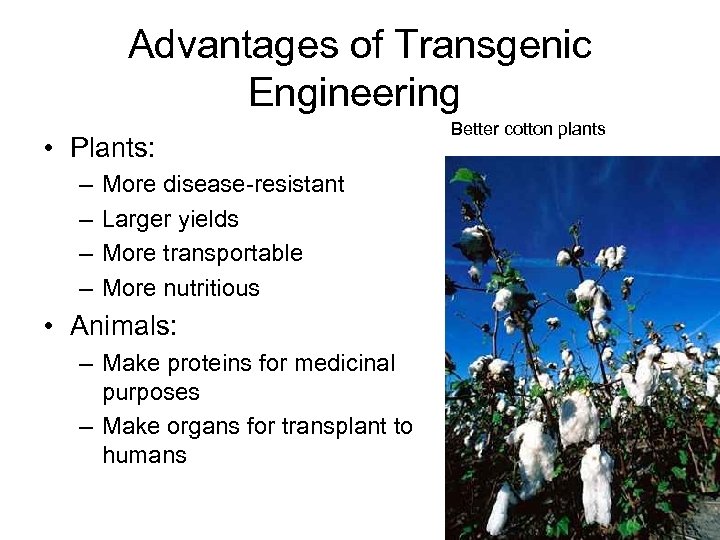 Advantages of Transgenic Engineering

• Plants:
– More disease-resistant
– Larger yields
– More transportable
– More nutritious

• Animals:
– Make proteins for medicinal purposes
– Make organs for transplant to humans

Better cotton plants